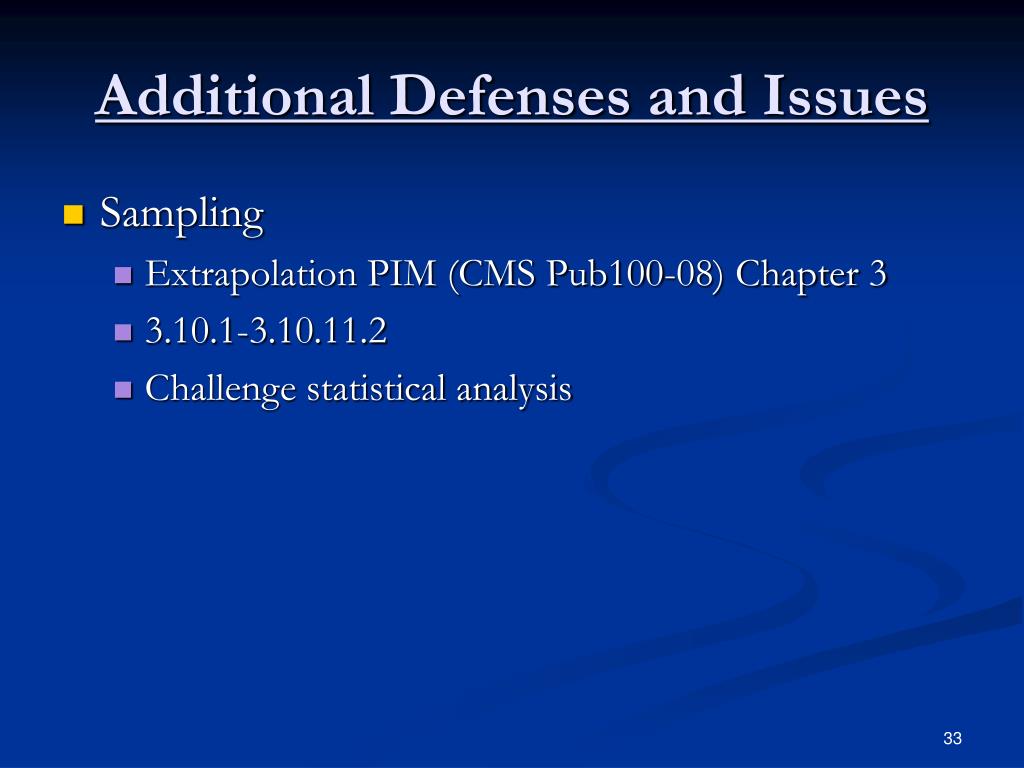 Additional Defenses and Issues

Sampling

Extrapolation PIM (CMS Pub100-08) Chapter 3

3.10.1-3.10.11.2

Challenge statistical analysis

33